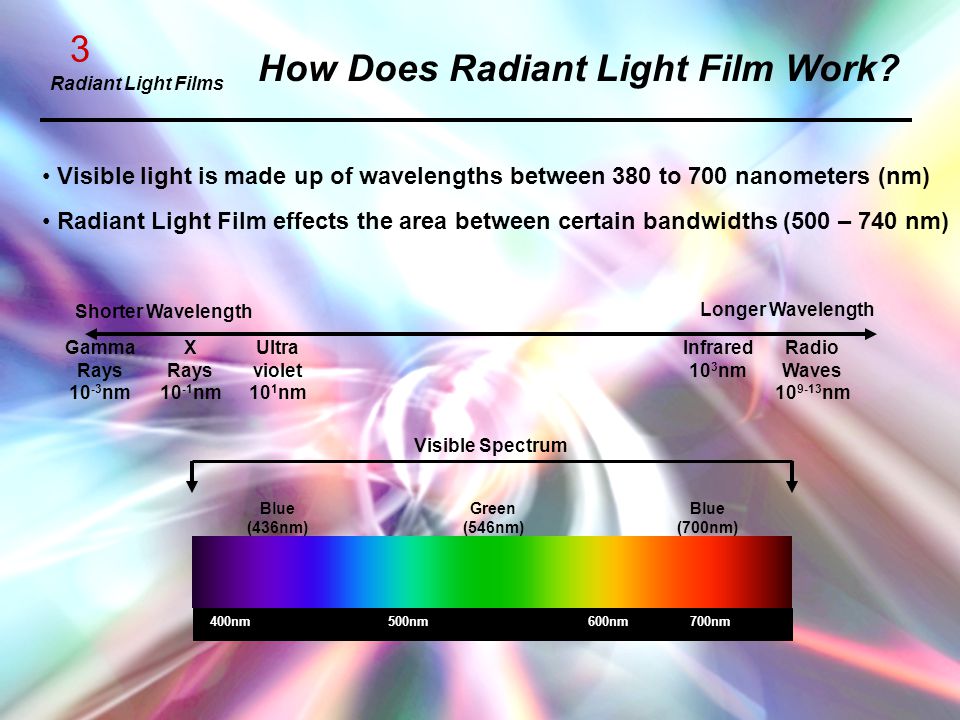 3
Radiant Light Films

How Does Radiant Light Film Work?

• Visible light is made up of wavelengths between 380 to 700 nanometers (nm)

• Radiant Light Film effects the area between certain bandwidths (500 – 740 nm)

Shorter Wavelength

Longer Wavelength

Gamma Rays $10^{-3}$nm

X Rays $10^{-1}$nm

Ultra violet $10^{1}$nm

Infrared $10^{3}$nm

Radio Waves $10^{9-13}$nm

Visible Spectrum

Blue (436nm)

Green (546nm)

Blue (700nm)

400nm

500nm

600nm

700nm